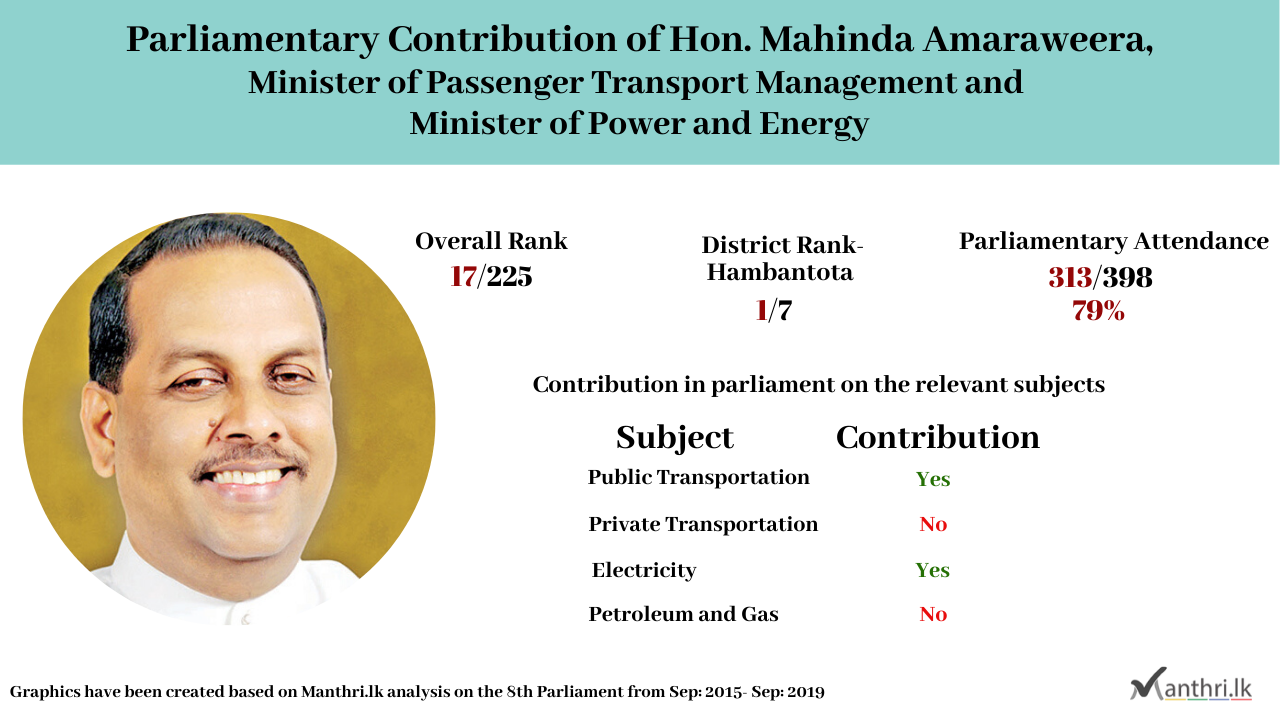 Parliamentary Contribution of Hon. Mahinda Amaraweera,
Minister of Passenger Transport Management and
Minister of Power and Energy

Overall Rank
17/225

District Rank-
Hambantota
1/7

Parliamentary Attendance
313/398
79%

Contribution in parliament on the relevant subjects

| Subject | Contribution |
|---|---|
| Public Transportation | Yes |
| Private Transportation | No |
| Electricity | Yes |
| Petroleum and Gas | No |

Graphics have been created based on Manthri.lk analysis on the 8th Parliament from Sep: 2015- Sep: 2019

Manthri.lk